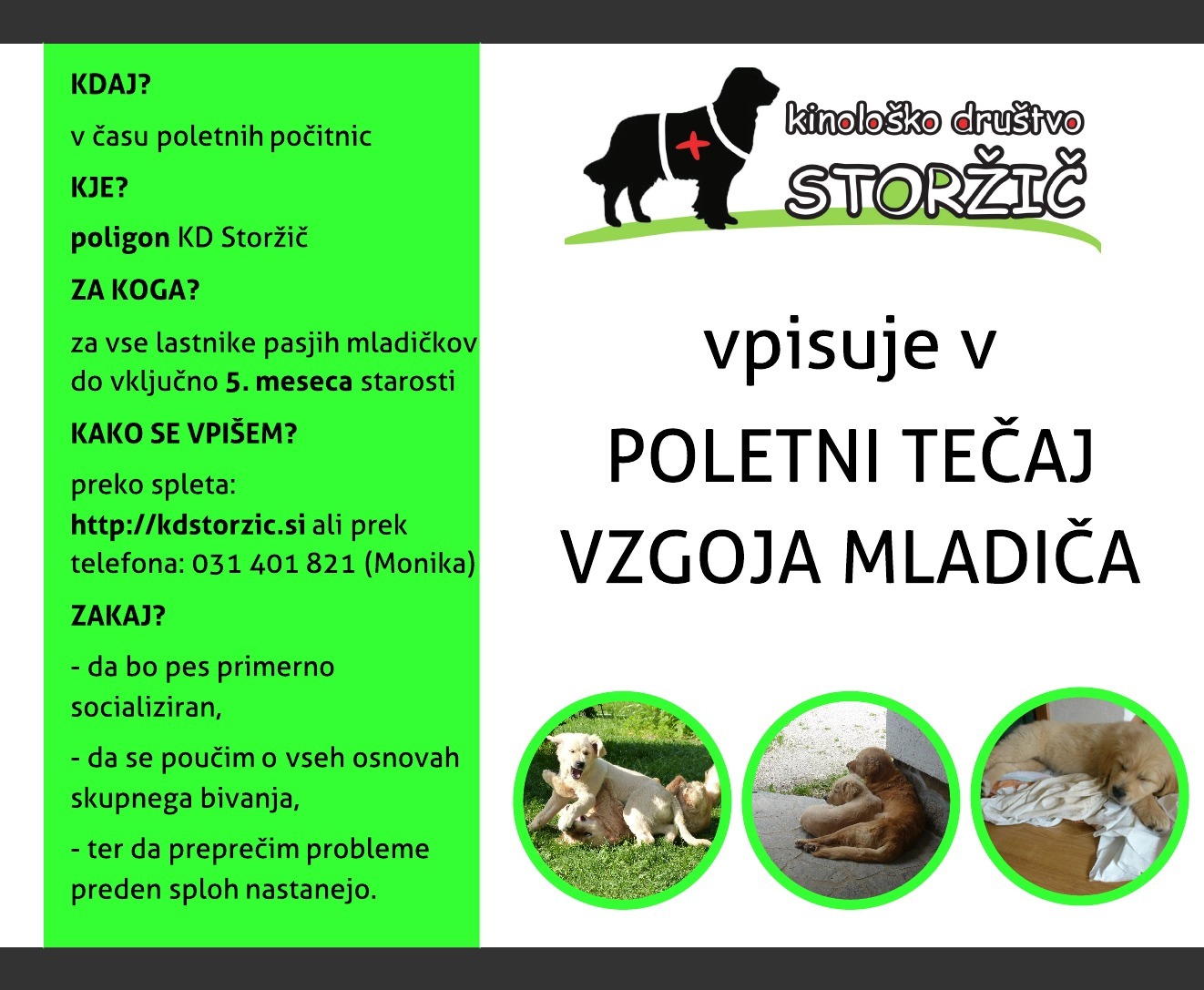 KDAJ?

v času poletnih počitnic

KJE?

poligon KD Storžič

ZA KOGA?

za vse lastnike pasjih mladičkov do vključno 5. meseca starosti

KAKO SE VPIŠEM?

preko spleta: http://kdstorzic.si ali prek telefona: 031 401 821 (Monika)

ZAKAJ?

- da bo pes primerno socializiran,

- da se poučim o vseh osnovah skupnega bivanja,

- ter da preprečim probleme preden sploh nastanejo.

kinološko društvo

STORŽIČ

vpisuje v

POLETNI TEČAJ

VZGOJA MLADIČA